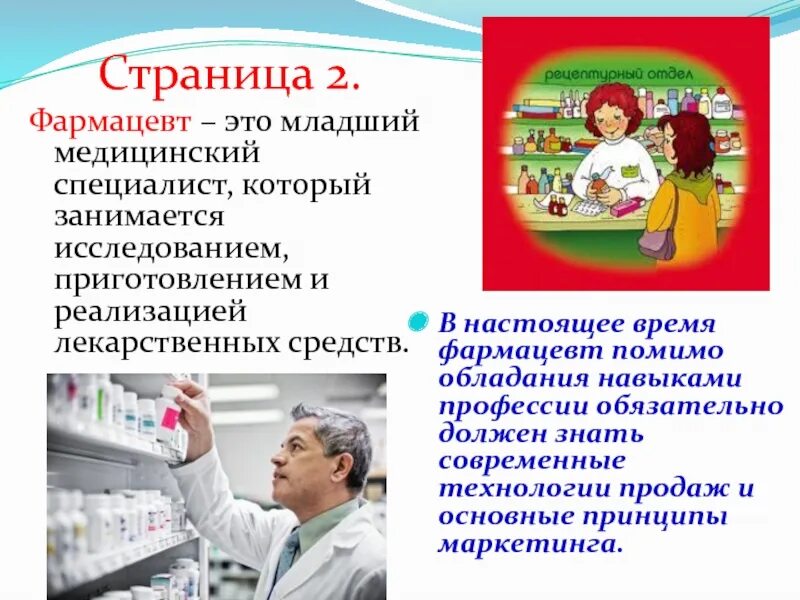 Страница 2.

Фармацевт – это младший медицинский специалист, который занимается исследованием, приготовлением и реализацией лекарственных средств.

рецептурный отдел

В настоящее время фармацевт помимо обладания навыками профессии обязательно должен знать современные технологии продаж и основные принципы маркетинга.